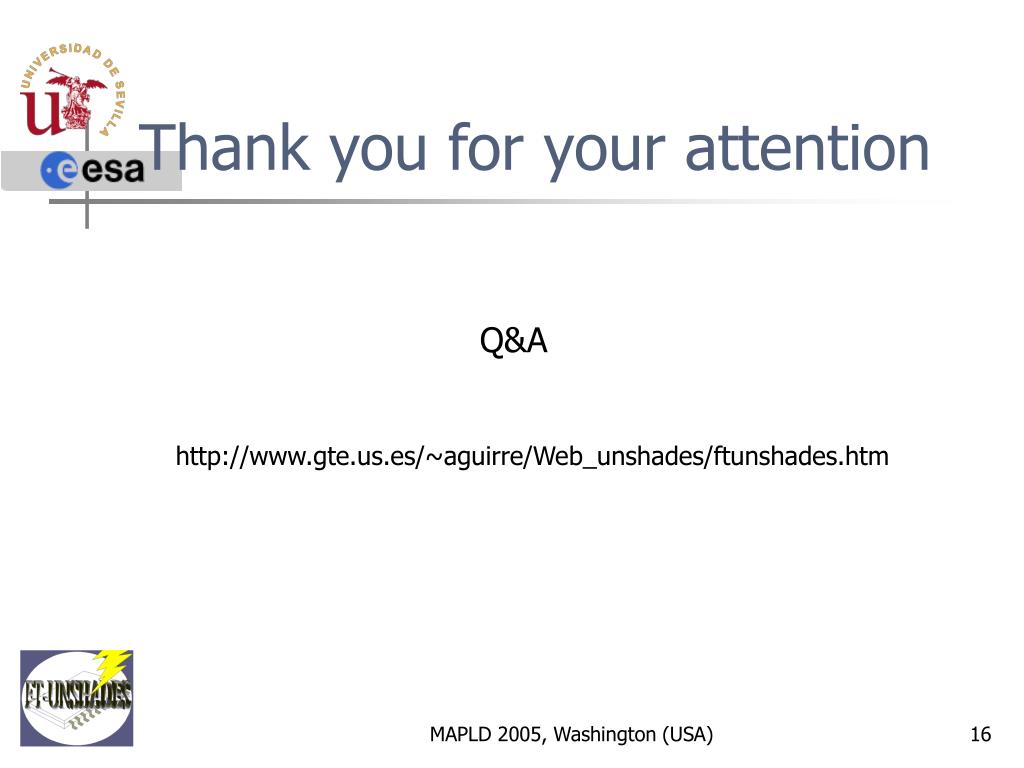 UNIVERSIDAD DE SEVILLA

esa

Thank you for your attention

Q&A

http://www.gte.us.es/~aguirre/Web_unshades/ftunshades.htm

FT-UNSHADES

MAPLD 2005, Washington (USA)

16